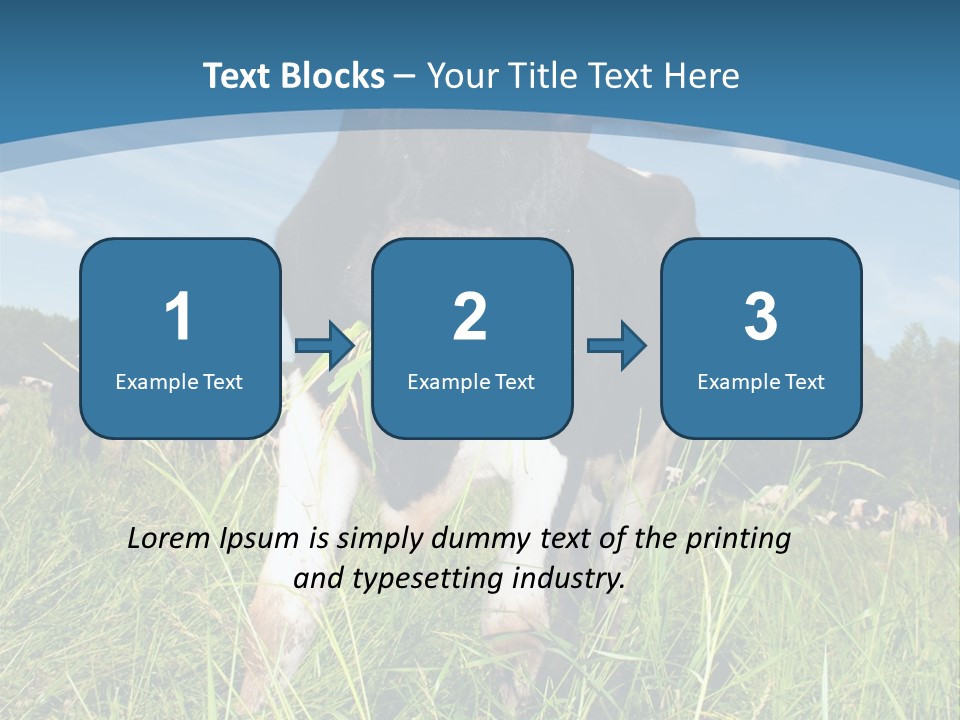 Text Blocks – Your Title Text Here

1
Example Text

2
Example Text

3
Example Text

Lorem Ipsum is simply dummy text of the printing and typesetting industry.